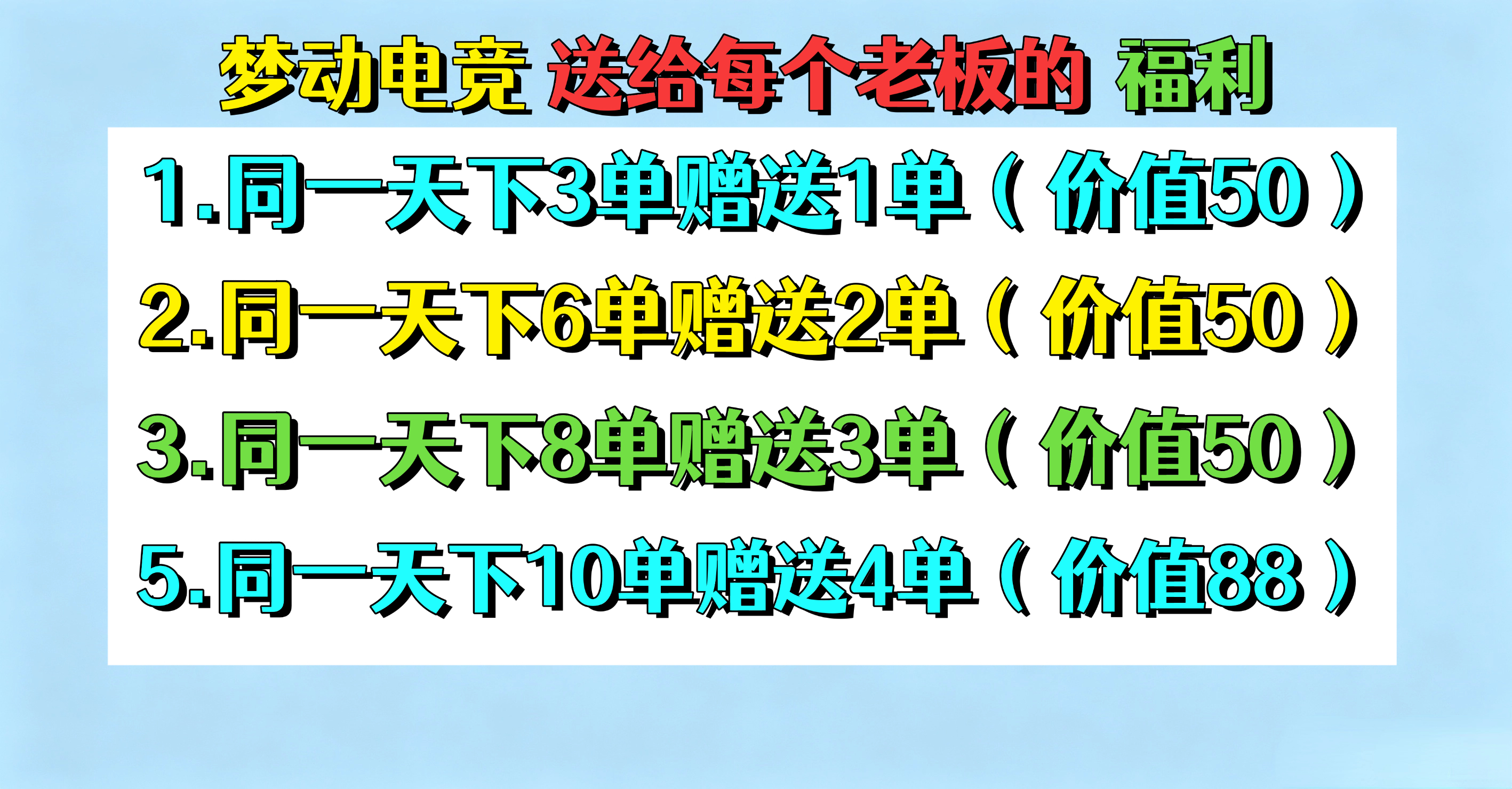 梦动电竞 送给每个老板的 福利

1.同一天下3单赠送1单（价值50）

2.同一天下6单赠送2单（价值50）

3.同一天下8单赠送3单（价值50）

5.同一天下10单赠送4单（价值88）